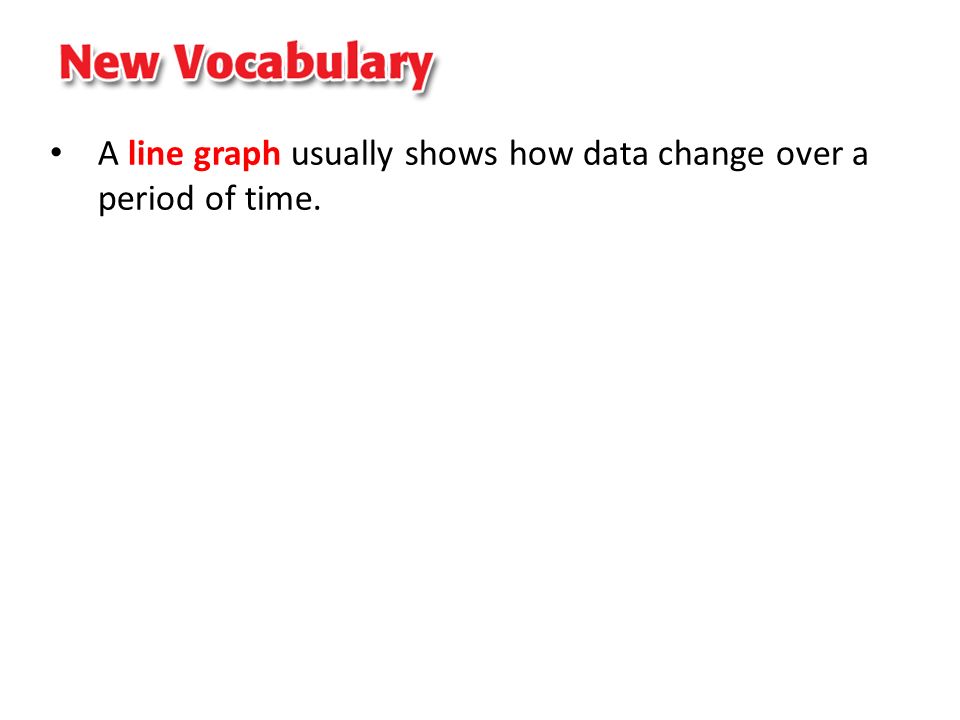 New Vocabulary

• A line graph usually shows how data change over a period of time.